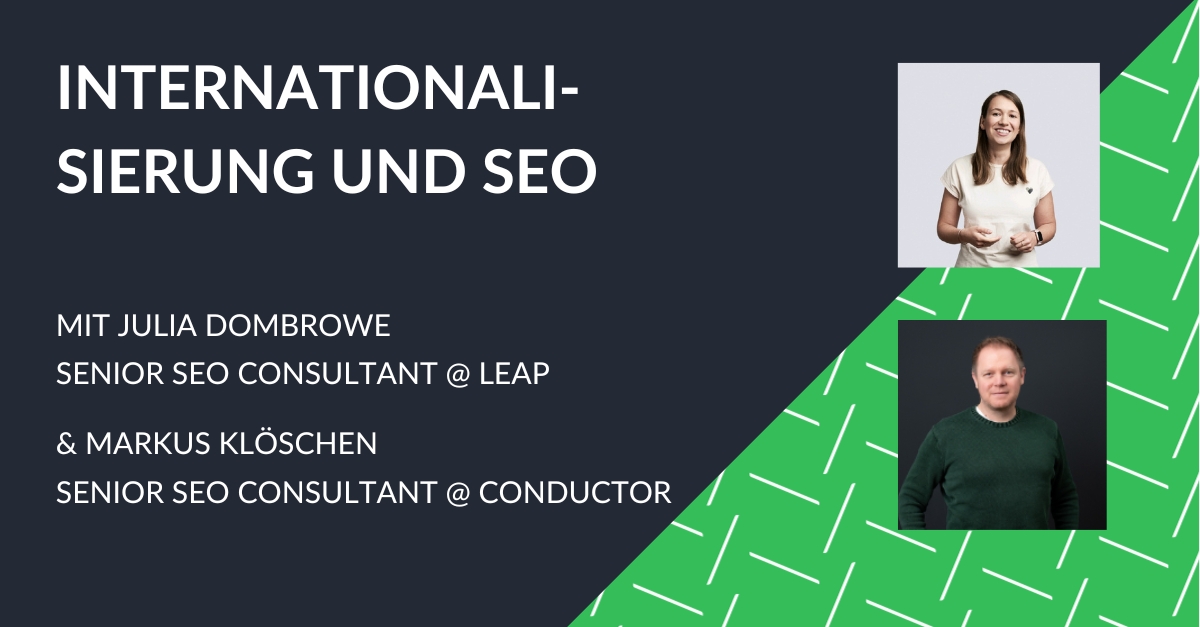 INTERNATIONALISIERUNG UND SEO

MIT JULIA DOMBROWE
SENIOR SEO CONSULTANT @ LEAP

& MARKUS KLÖSCHEN
SENIOR SEO CONSULTANT @ CONDUCTOR